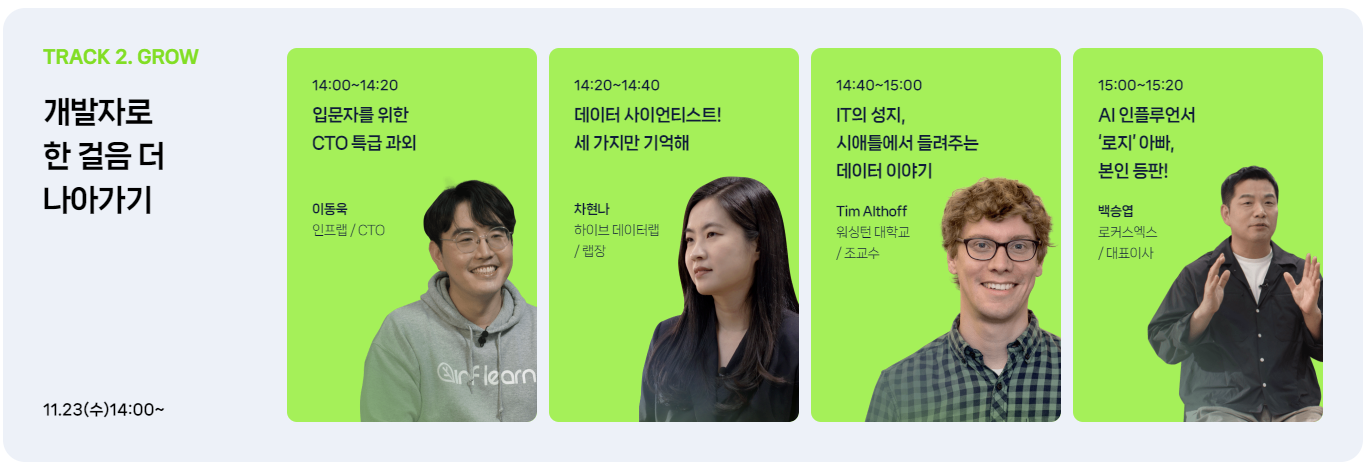 TRACK 2. GROW

개발자로
한 걸음 더
나아가기

11.23(수)14:00~

14:00~14:20
입문자를 위한
CTO 특급 과외

이동욱
인프랩 / CTO

inflearn

14:20~14:40
데이터 사이언티스트!
세 가지만 기억해

차현나
하이브 데이터랩
/ 랩장

14:40~15:00
IT의 성지,
시애틀에서 들려주는
데이터 이야기

Tim Althoff
워싱턴 대학교
/ 조교수

15:00~15:20
AI 인플루언서
'로지' 아빠,
본인 등판!

백승엽
로커스엑스
/ 대표이사